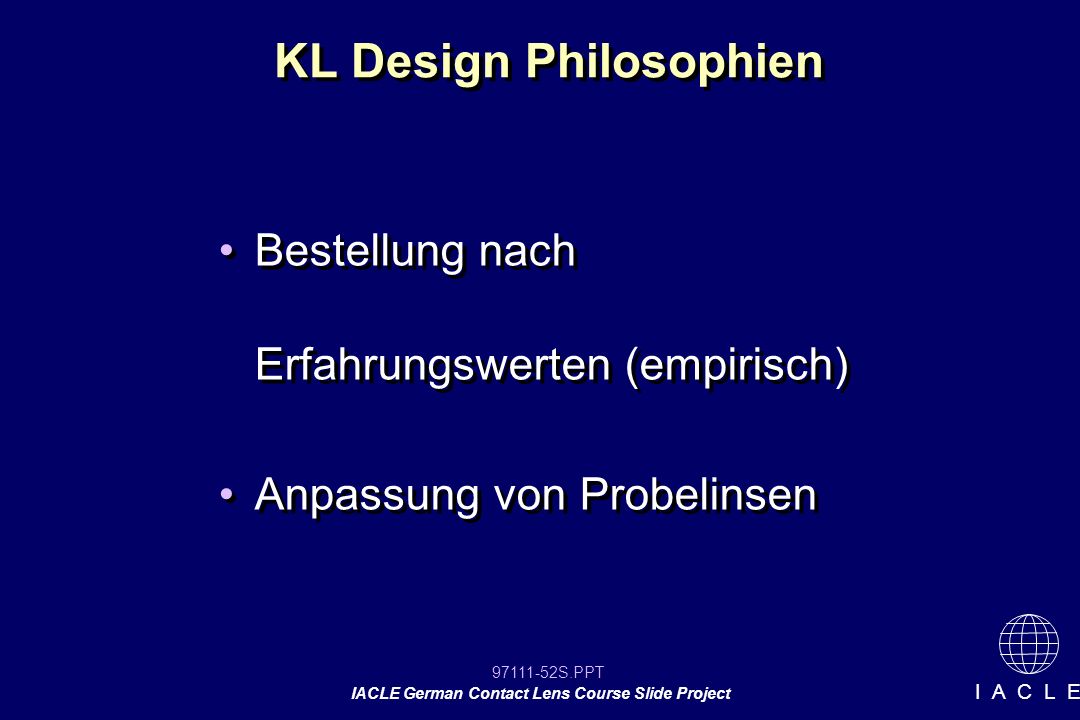 KL Design Philosophien

• Bestellung nach Erfahrungswerten (empirisch)

• Anpassung von Probelinsen

97111-52S.PPT

IACLE German Contact Lens Course Slide Project

I A C L E